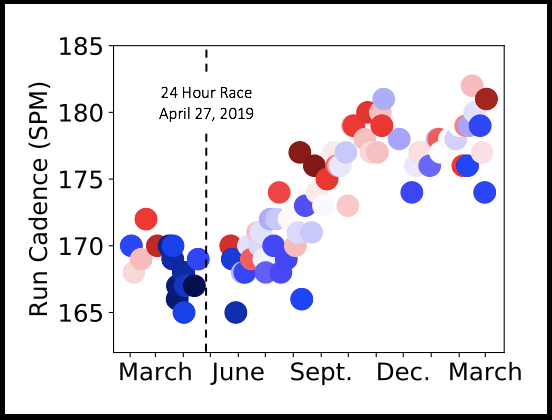 Run Cadence (SPM)

185
180
175
170
165

24 Hour Race
April 27, 2019

March
June
Sept.
Dec.
March